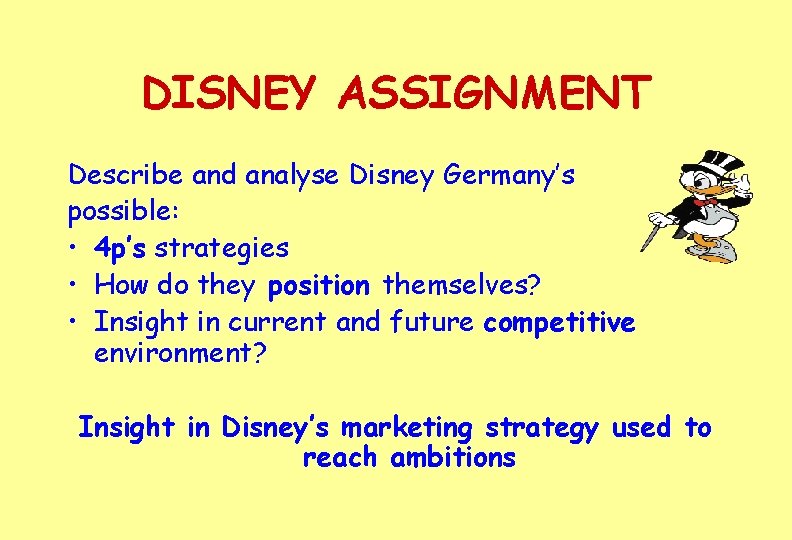 DISNEY ASSIGNMENT

Describe and analyse Disney Germany's possible:
• 4p's strategies
• How do they position themselves?
• Insight in current and future competitive environment?

Insight in Disney's marketing strategy used to reach ambitions